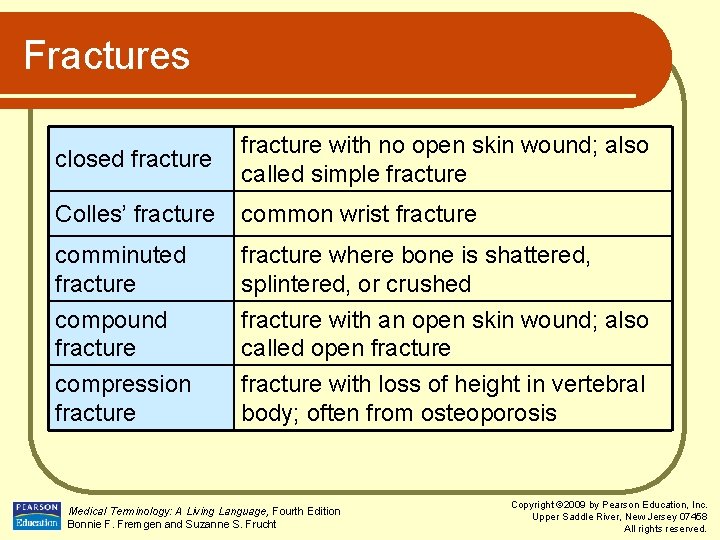 Fractures

| closed fracture | fracture with no open skin wound; also called simple fracture |
|---|---|
| Colles' fracture | common wrist fracture |
| comminuted fracture | fracture where bone is shattered, splintered, or crushed |
| compound fracture | fracture with an open skin wound; also called open fracture |
| compression fracture | fracture with loss of height in vertebral body; often from osteoporosis |

PEARSON Education

Medical Terminology: A Living Language, Fourth Edition
Bonnie F. Fremgen and Suzanne S. Frucht

Copyright ©2009 by Pearson Education, Inc.
Upper Saddle River, New Jersey 07458
All rights reserved.